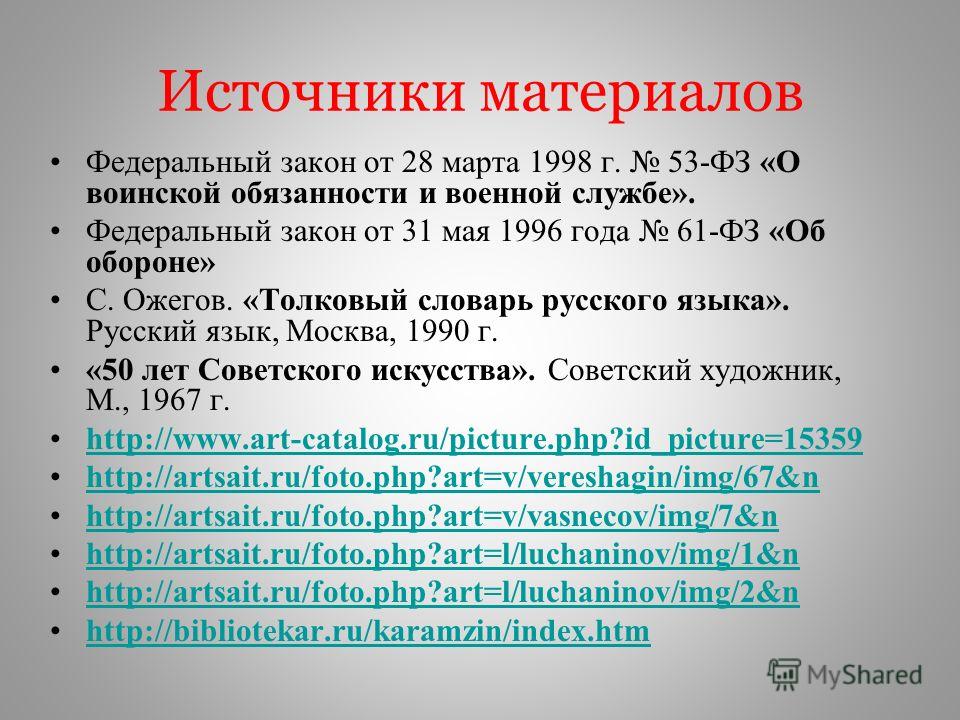 Источники материалов

• Федеральный закон от 28 марта 1998 г. № 53-ФЗ «О воинской обязанности и военной службе».
• Федеральный закон от 31 мая 1996 года № 61-ФЗ «Об обороне»
• С. Ожегов. «Толковый словарь русского языка». Русский язык, Москва, 1990 г.
• «50 лет Советского искусства». Советский художник, М., 1967 г.
• http://www.art-catalog.ru/picture.php?id_picture=15359
• http://artsait.ru/foto.php?art=v/vereshagin/img/67&n
• http://artsait.ru/foto.php?art=v/vasnecov/img/7&n
• http://artsait.ru/foto.php?art=l/luchaninov/img/1&n
• http://artsait.ru/foto.php?art=l/luchaninov/img/2&n
• http://bibliotekar.ru/karamzin/index.htm

MyShared